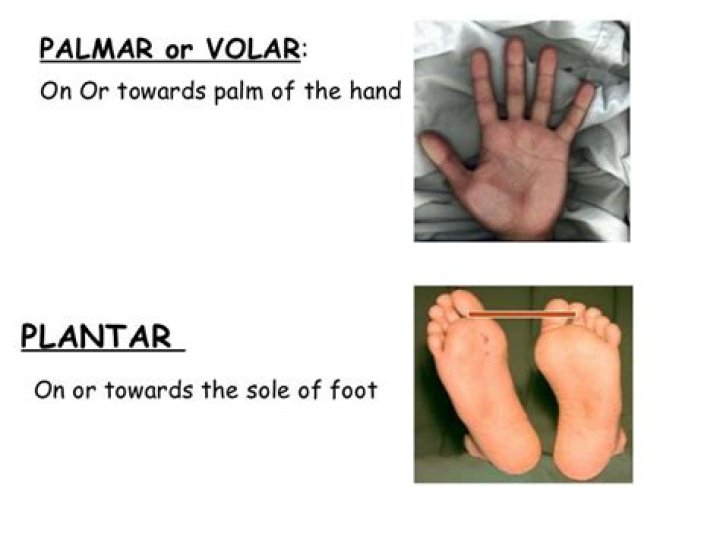 PALMAR or VOLAR:

On Or towards palm of the hand

PLANTAR

On or towards the sole of foot